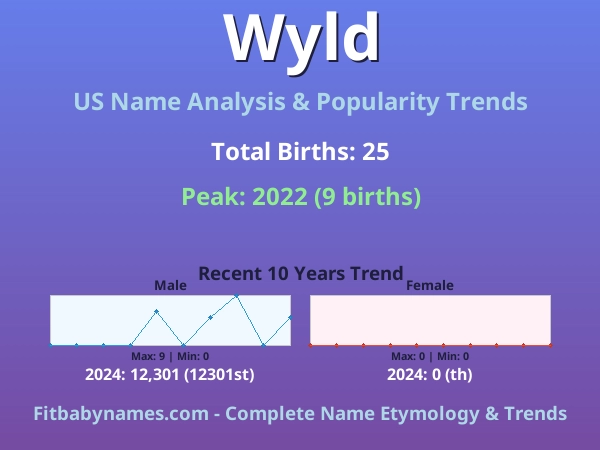 Wyld

US Name Analysis & Popularity Trends

Total Births: 25

Peak: 2022 (9 births)

Recent 10 Years Trend

Male

Max: 9 | Min: 0

2024: 12,301 (12301st)

Female

Max: 0 | Min: 0

2024: 0 (th)

Fitbabynames.com - Complete Name Etymology & Trends